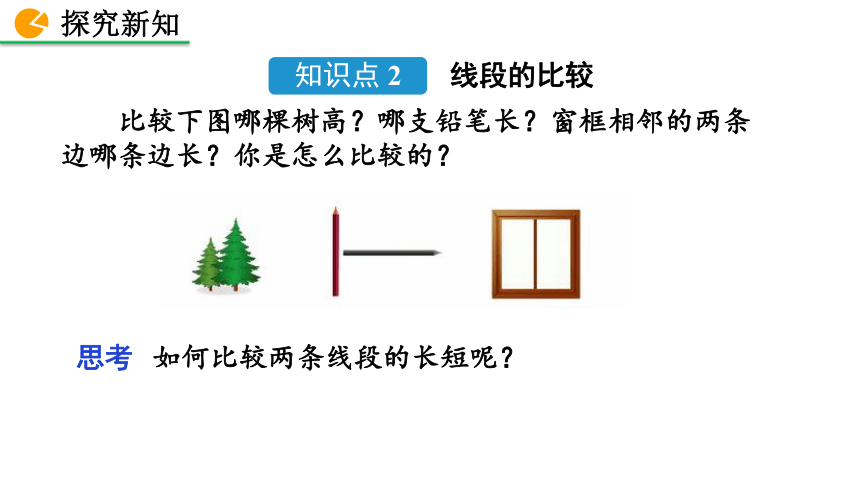 探究新知

知识点 2 线段的比较

比较下图哪棵树高？哪支铅笔长？窗框相邻的两条边哪条边长？你是怎么比较的？

思考 如何比较两条线段的长短呢？